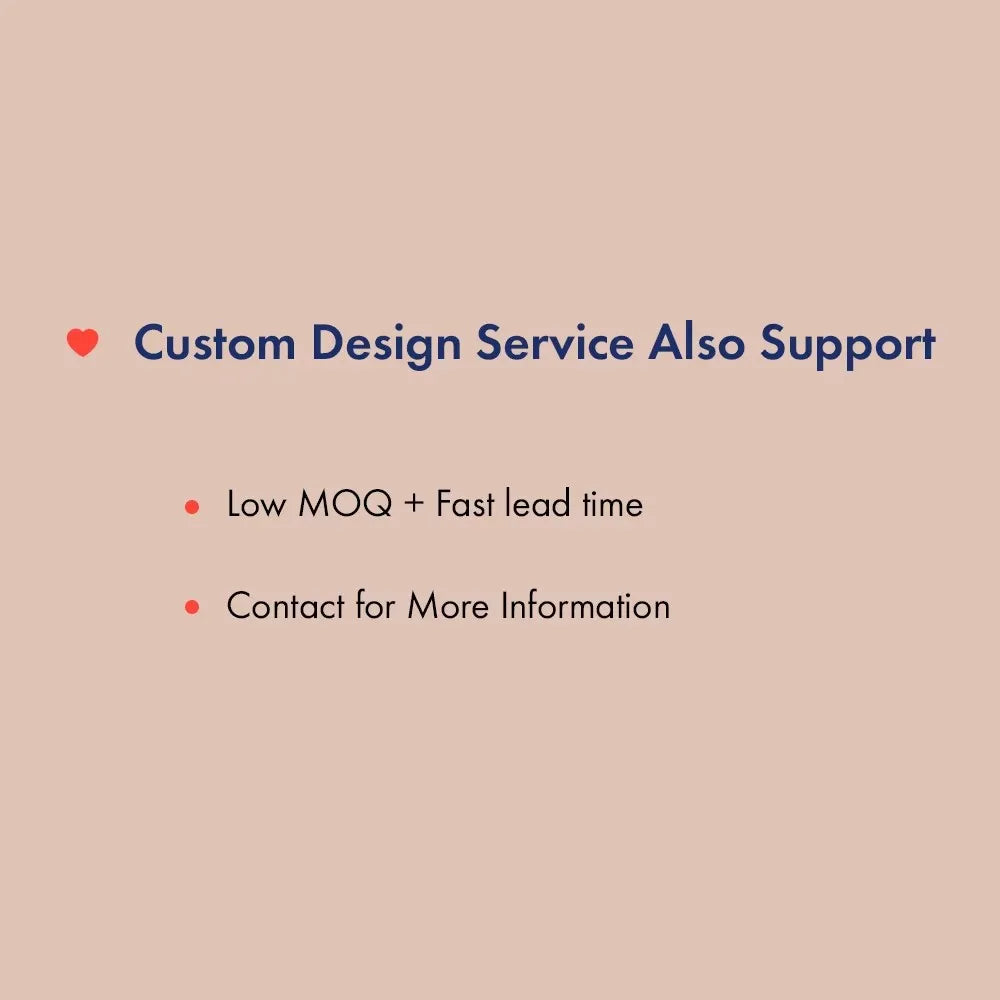 Custom Design Service Also Support

- Low MOQ + Fast lead time
- Contact for More Information